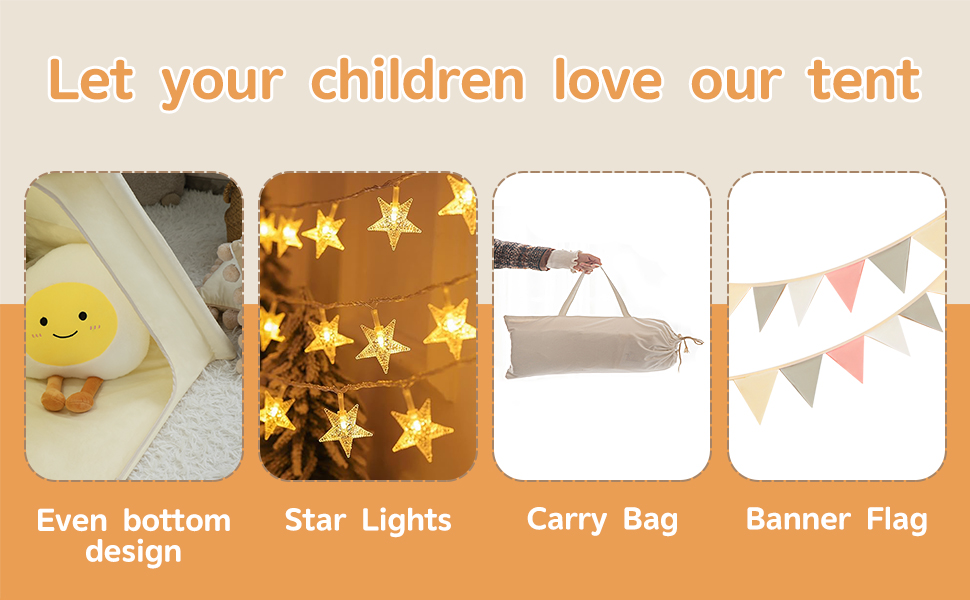 Let your children love our tent

Even bottom design

Star Lights

Carry Bag

Banner Flag